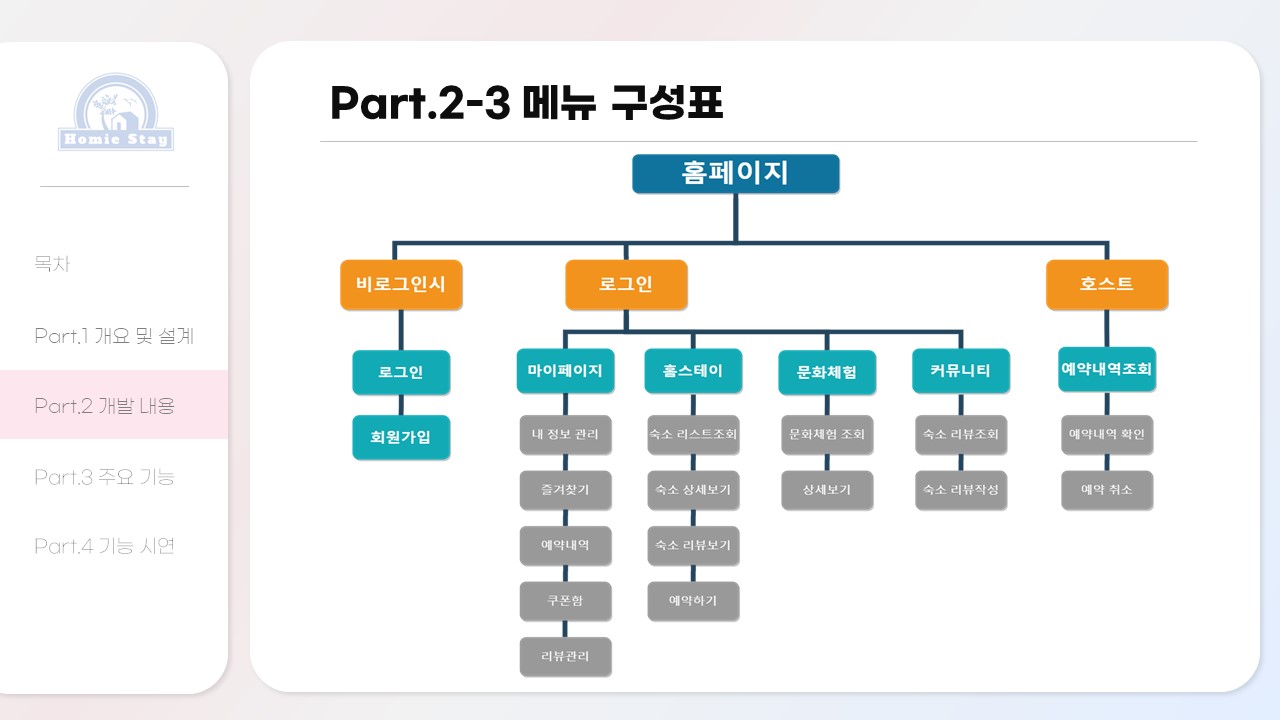 Homie Stay

목차

Part.1 개요 및 설계

Part.2 개발 내용

Part.3 주요 기능

Part.4 기능 시연

Part.2-3 메뉴 구성표

홈페이지

비로그인시
로그인
회원가입

로그인
마이페이지
내 정보 관리
즐겨찾기
예약내역
쿠폰함
리뷰관리

홈스테이
숙소 리스트조회
숙소 상세보기
숙소 리뷰보기
예약하기

문화체험
문화체험 조회
상세보기

커뮤니티
숙소 리뷰조회
숙소 리뷰작성

호스트
예약내역조회
예약내역 확인
예약 취소